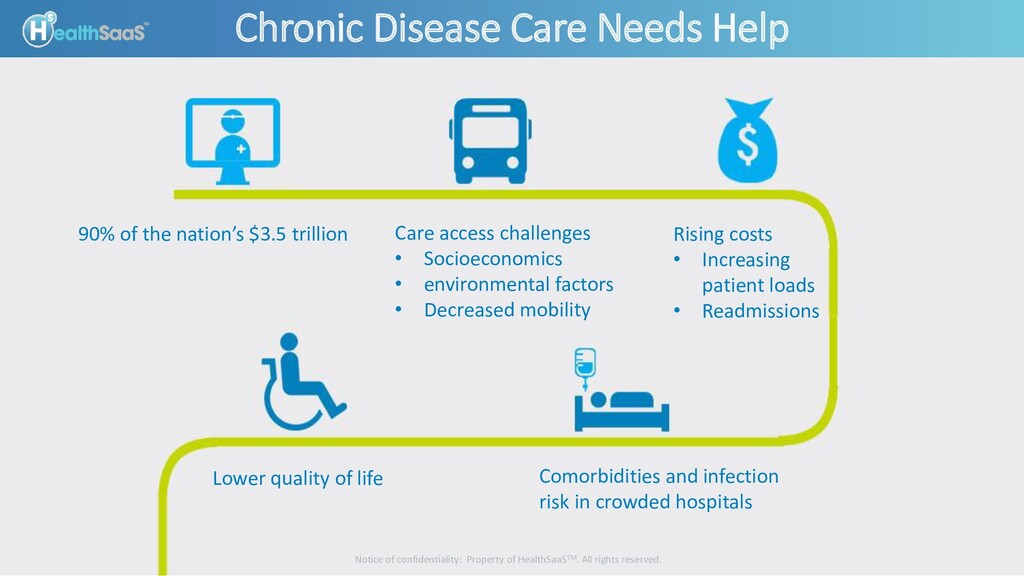 HealthSaaS™

Chronic Disease Care Needs Help

90% of the nation's $3.5 trillion

Care access challenges
• Socioeconomics
• environmental factors
• Decreased mobility

Rising costs
• Increasing patient loads
• Readmissions

Lower quality of life

Comorbidities and infection risk in crowded hospitals

Notice of confidentiality: Property of HealthSaaS™. All rights reserved.